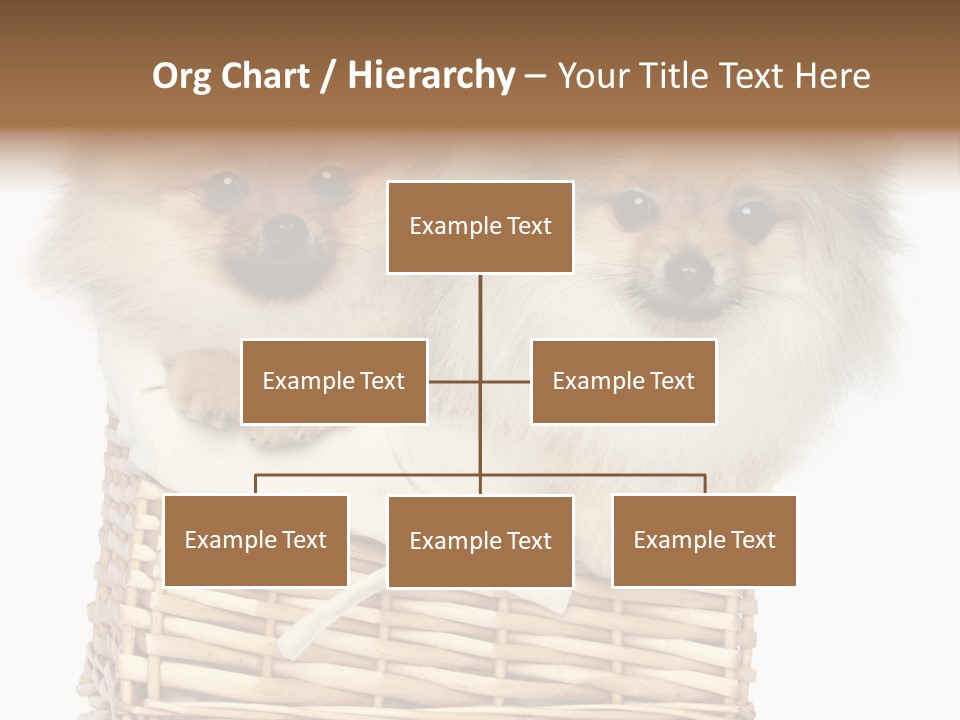 Org Chart / Hierarchy – Your Title Text Here

Example Text

Example Text

Example Text

Example Text

Example Text

Example Text